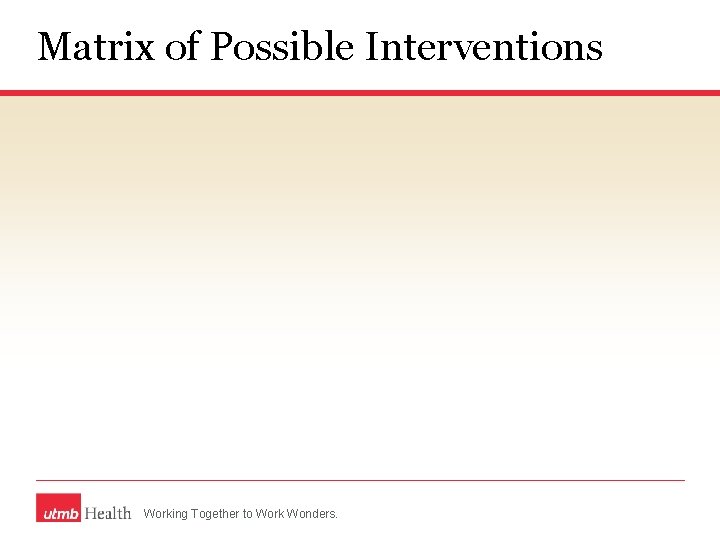 Matrix of Possible Interventions

utmb Health Working Together to Work Wonders.